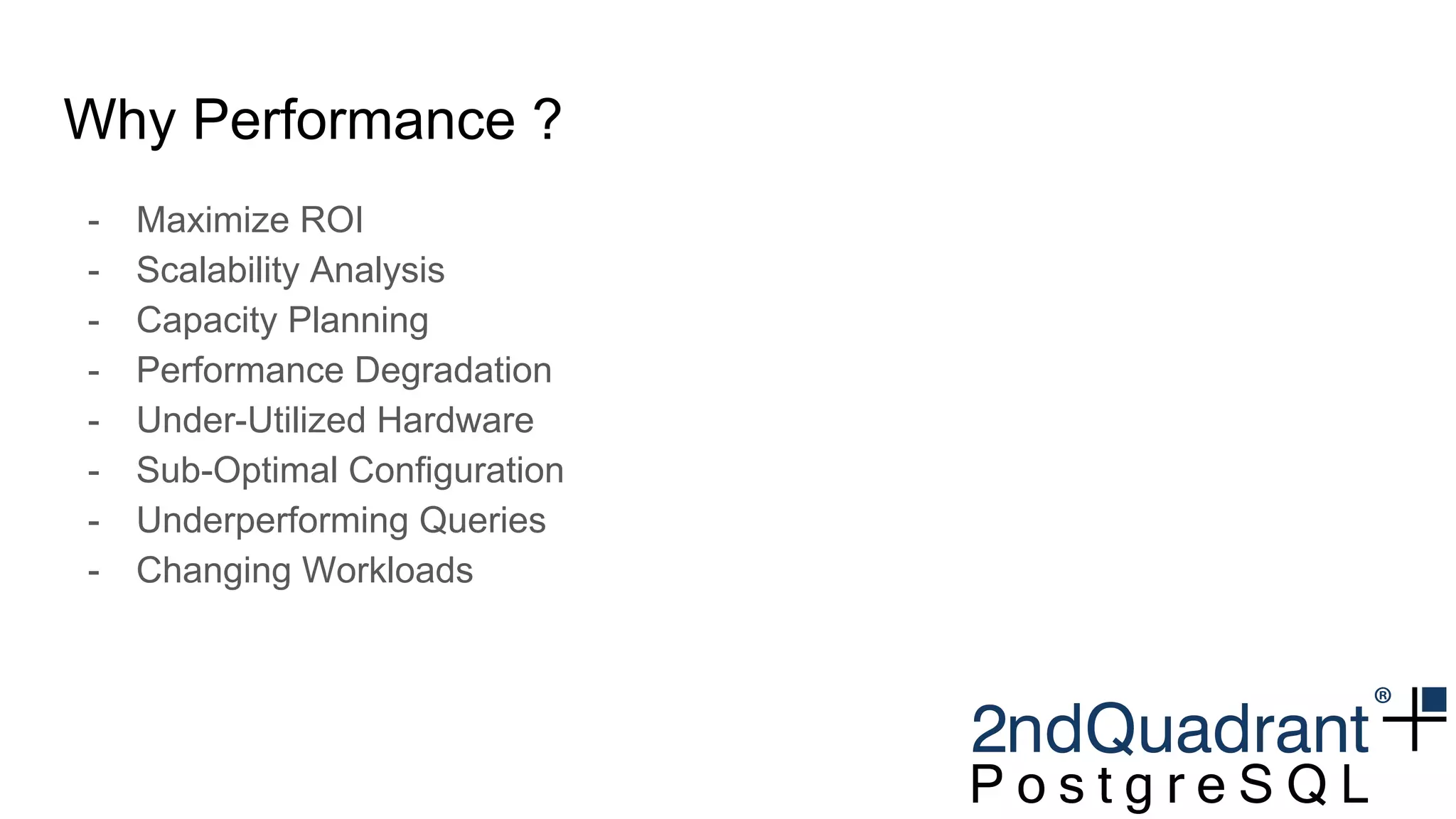 Why Performance ?

- Maximize ROI
- Scalability Analysis
- Capacity Planning
- Performance Degradation
- Under-Utilized Hardware
- Sub-Optimal Configuration
- Underperforming Queries
- Changing Workloads

2ndQuadrant®
PostgreSQL